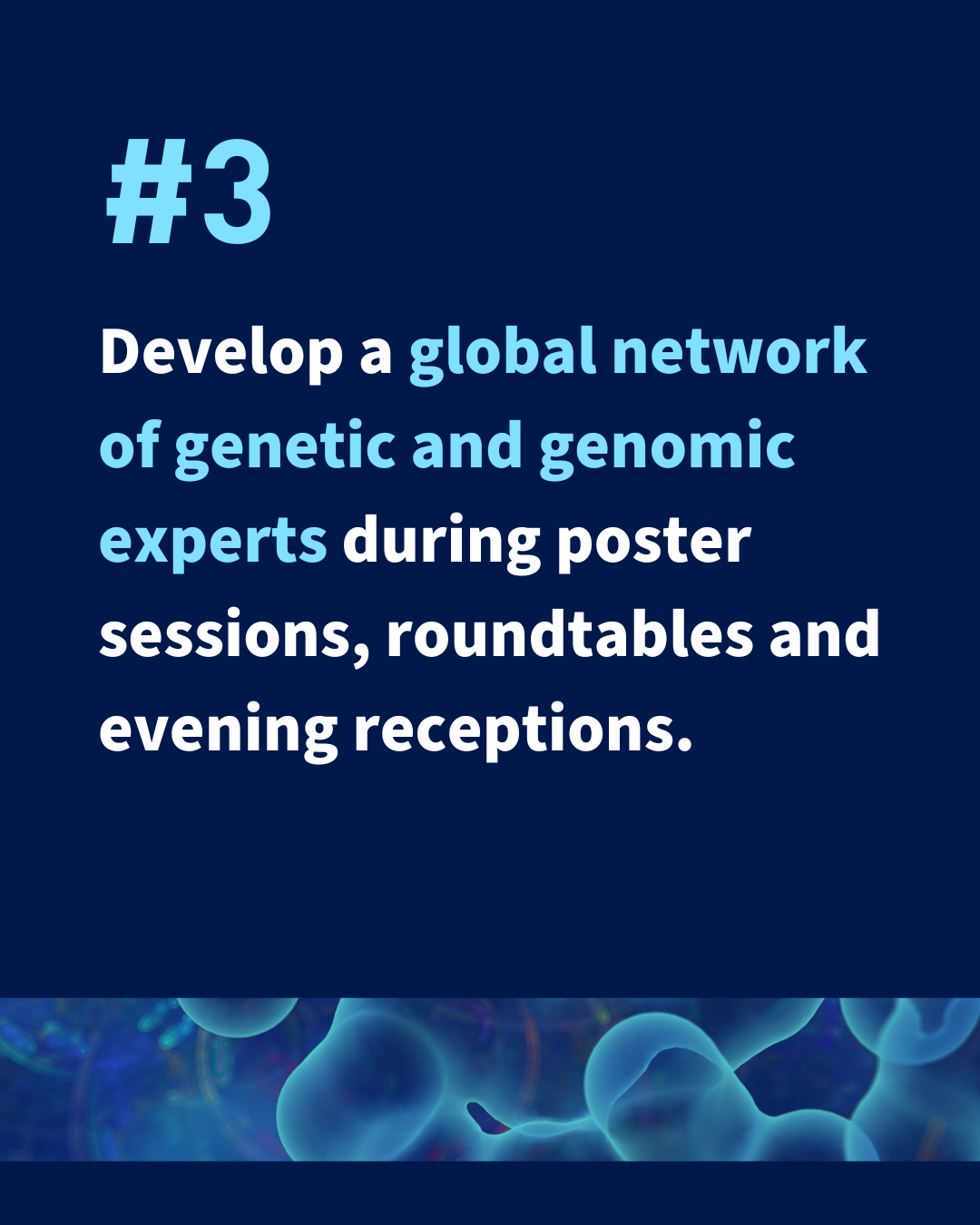 #3

Develop a global network of genetic and genomic experts during poster sessions, roundtables and evening receptions.